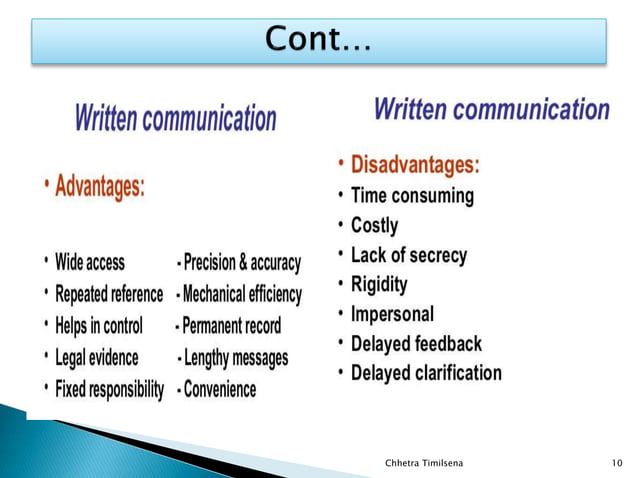 Cont…

Written communication

• Advantages:

• Wide access - Precision & accuracy
• Repeated reference - Mechanical efficiency
• Helps in control - Permanent record
• Legal evidence - Lengthy messages
• Fixed responsibility - Convenience

Written communication

• Disadvantages:
• Time consuming
• Costly
• Lack of secrecy
• Rigidity
• Impersonal
• Delayed feedback
• Delayed clarification

Chhetra Timilsena 10